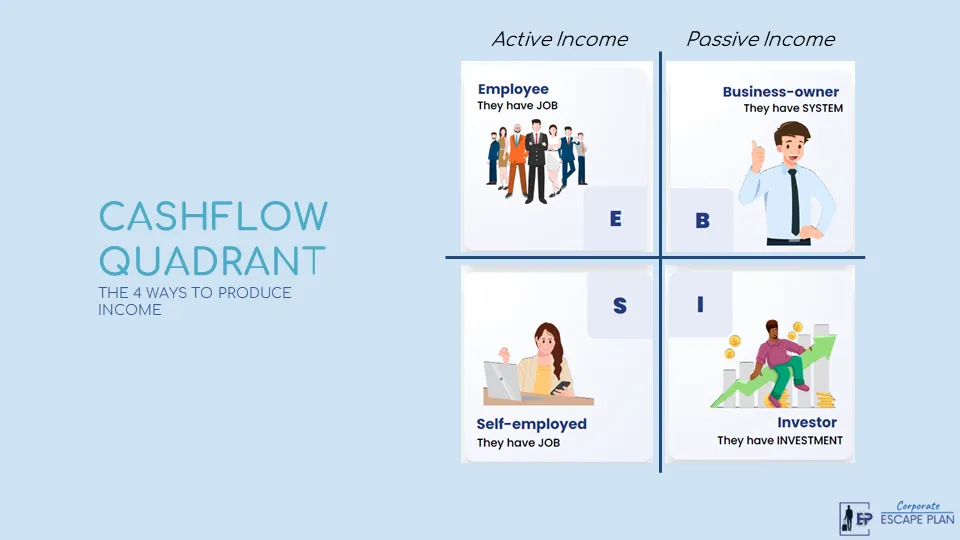 CASHFLOW QUADRANT

THE 4 WAYS TO PRODUCE INCOME

Active Income

Passive Income

Employee
They have JOB

E

Business-owner
They have SYSTEM

B

S

Self-employed
They have JOB

I

Investor
They have INVESTMENT

EP Corporate ESCAPE PLAN